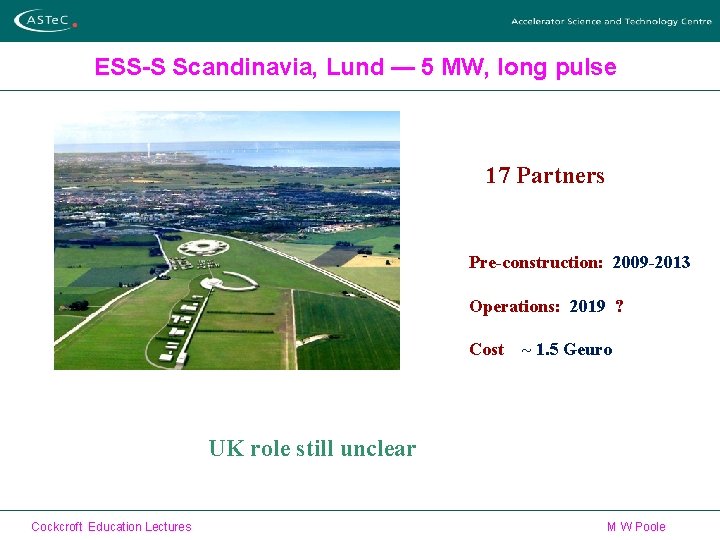 ASTeC

Accelerator Science and Technology Centre

ESS-S Scandinavia, Lund — 5 MW, long pulse

17 Partners

Pre-construction: 2009-2013

Operations: 2019 ?

Cost ~ 1.5 Geuro

UK role still unclear

Cockcroft Education Lectures

M W Poole